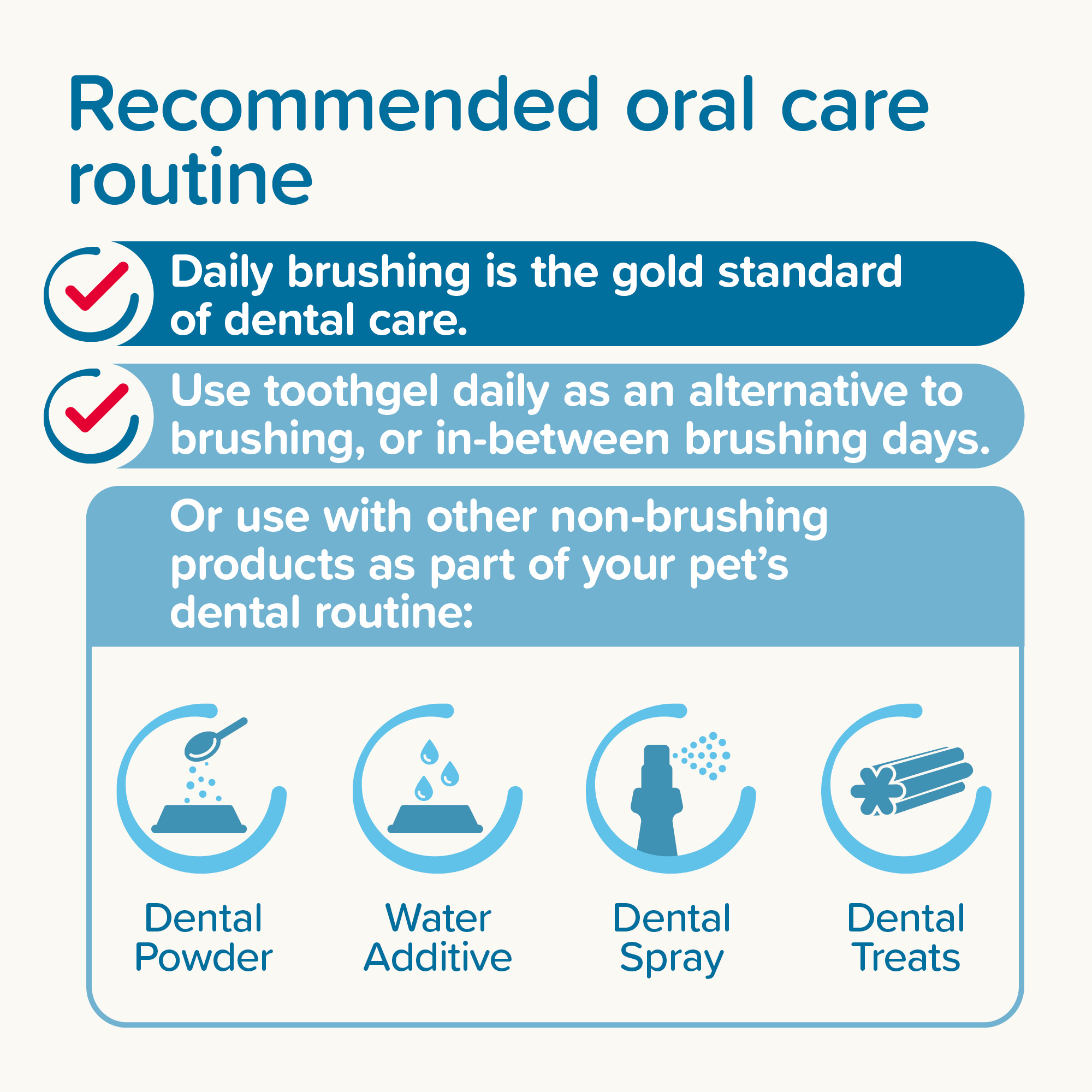 Recommended oral care routine

Daily brushing is the gold standard of dental care.

Use toothgel daily as an alternative to brushing, or in-between brushing days.

Or use with other non-brushing products as part of your pet's dental routine:

Dental Powder

Water Additive

Dental Spray

Dental Treats